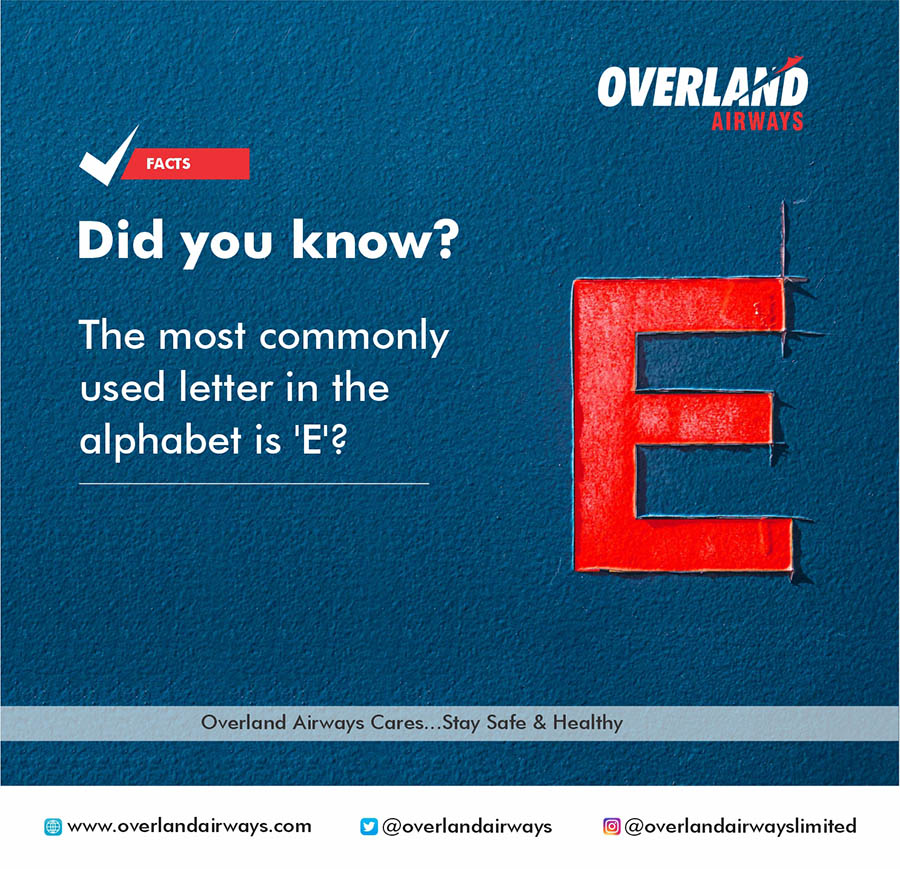 OVERLAND
AIRWAYS

FACTS

Did you know?

The most commonly used letter in the alphabet is 'E'?

E

Overland Airways Cares...Stay Safe & Healthy

www.overlandairways.com @overlandairways @overlandairwayslimited